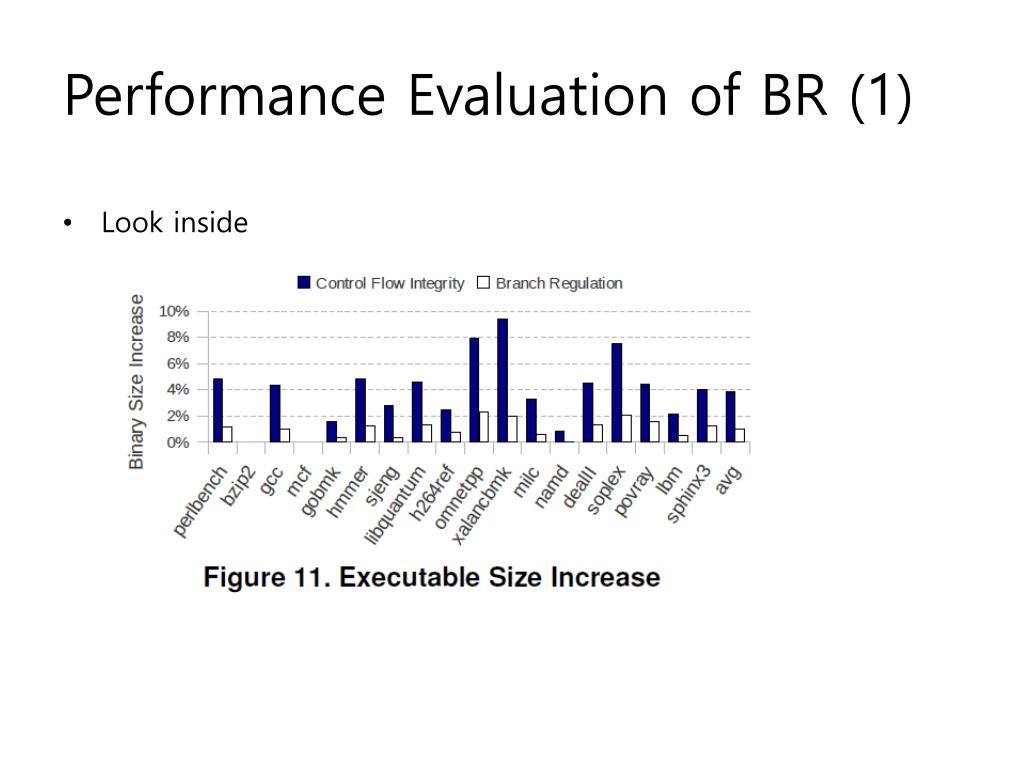 Performance Evaluation of BR (1)

• Look inside

Control Flow Integrity Branch Regulation

Binary Size Increase

10%
8%
6%
4%
2%
0%

perlbench bzip2 gcc mcf gobmk hmmer sjeng libquantum h264ref omnetpp xalancbmk milc namd dealII soplex povray lbm sphinx3 avg

Figure 11. Executable Size Increase